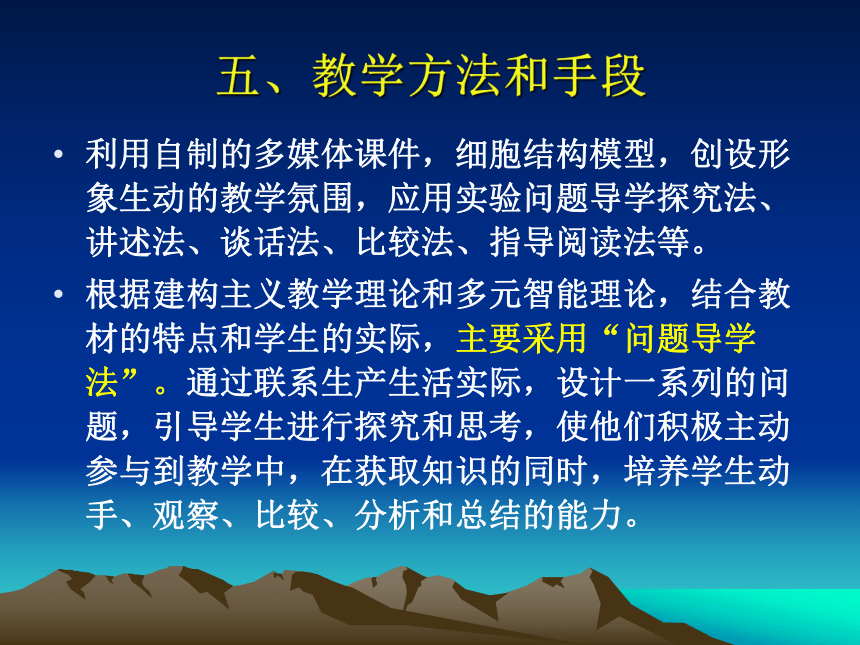 五、教学方法和手段

• 利用自制的多媒体课件，细胞结构模型，创设形象生动的教学氛围，应用实验问题导学探究法、讲述法、谈话法、比较法、指导阅读法等。

• 根据建构主义教学理论和多元智能理论，结合教材的特点和学生的实际，主要采用“问题导学法”。通过联系生产生活实际，设计一系列的问题，引导学生进行探究和思考，使他们积极主动参与到教学中，在获取知识的同时，培养学生动手、观察、比较、分析和总结的能力。